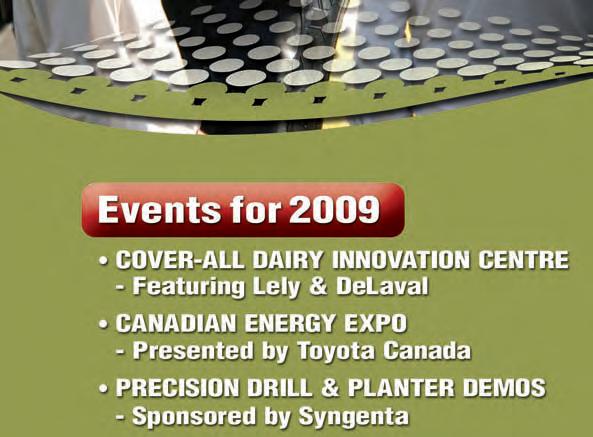 Events for 2009

• COVER-ALL DAIRY INNOVATION CENTRE
- Featuring Lely & DeLaval

• CANADIAN ENERGY EXPO
- Presented by Toyota Canada

• PRECISION DRILL & PLANTER DEMOS
- Sponsored by Syngenta